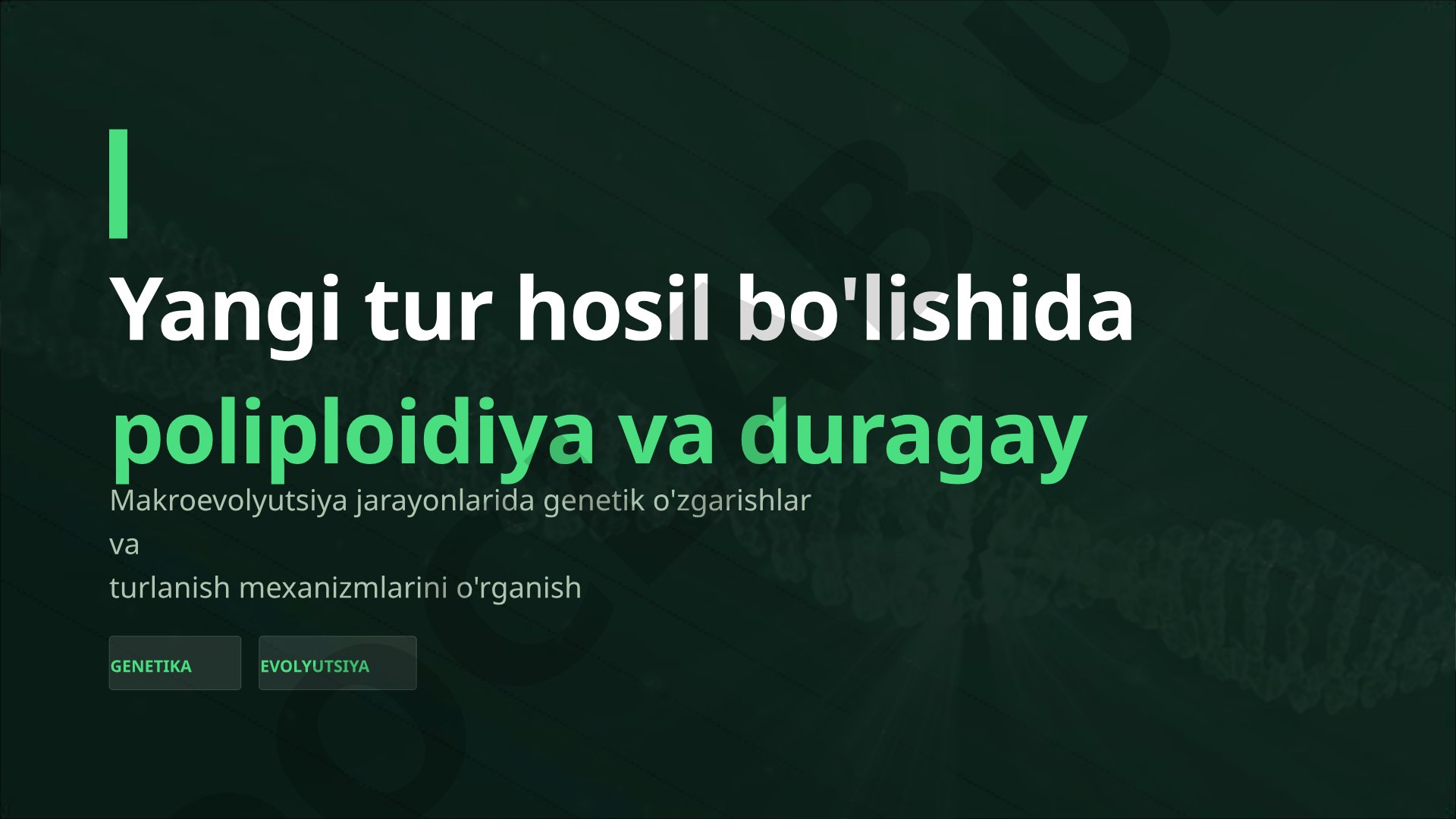 Yangi tur hosil bo'lishida

poliploidiya va duragay

Makroevolyutsiya jarayonlarida genetik o'zgarishlar va turlanish mexanizmlarini o'rganish

GENETIKA

EVOLYUTSIYA